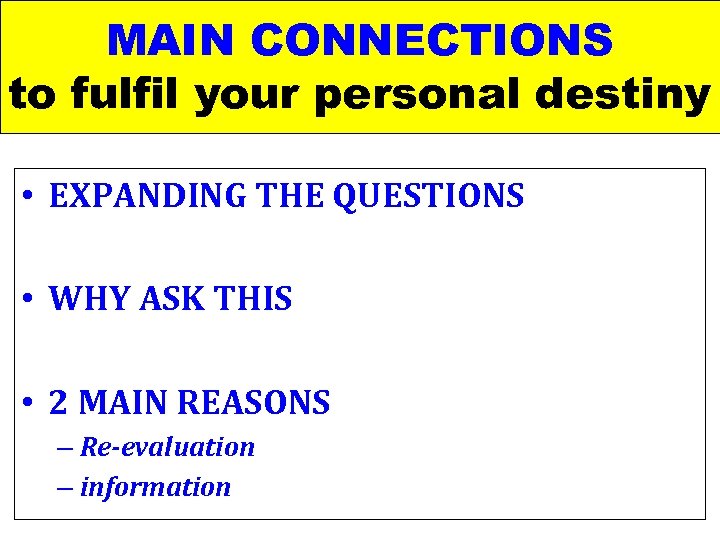 MAIN CONNECTIONS
to fulfil your personal destiny

• EXPANDING THE QUESTIONS

• WHY ASK THIS

• 2 MAIN REASONS
– Re-evaluation
– information